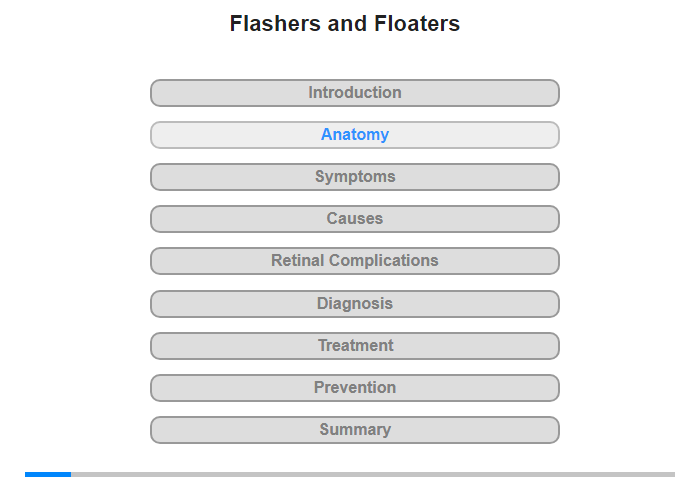 Flashers and Floaters

Introduction

Anatomy

Symptoms

Causes

Retinal Complications

Diagnosis

Treatment

Prevention

Summary